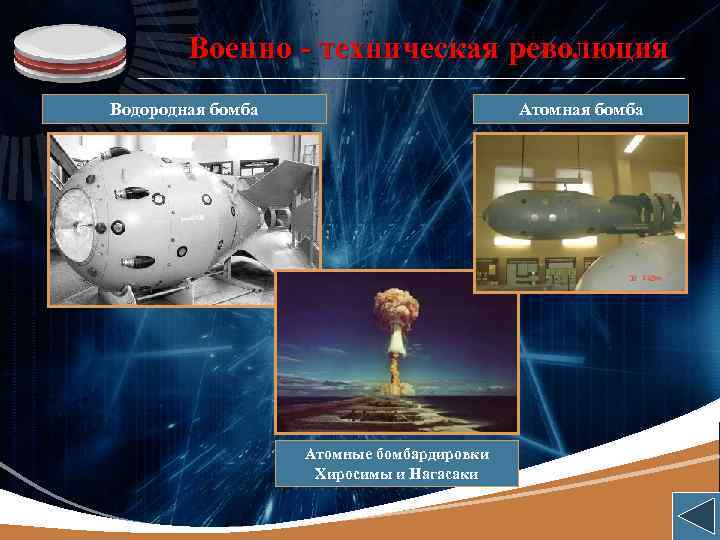 Военно - техническая революция

Водородная бомба

Атомная бомба

Атомные бомбардировки Хиросимы и Нагасаки